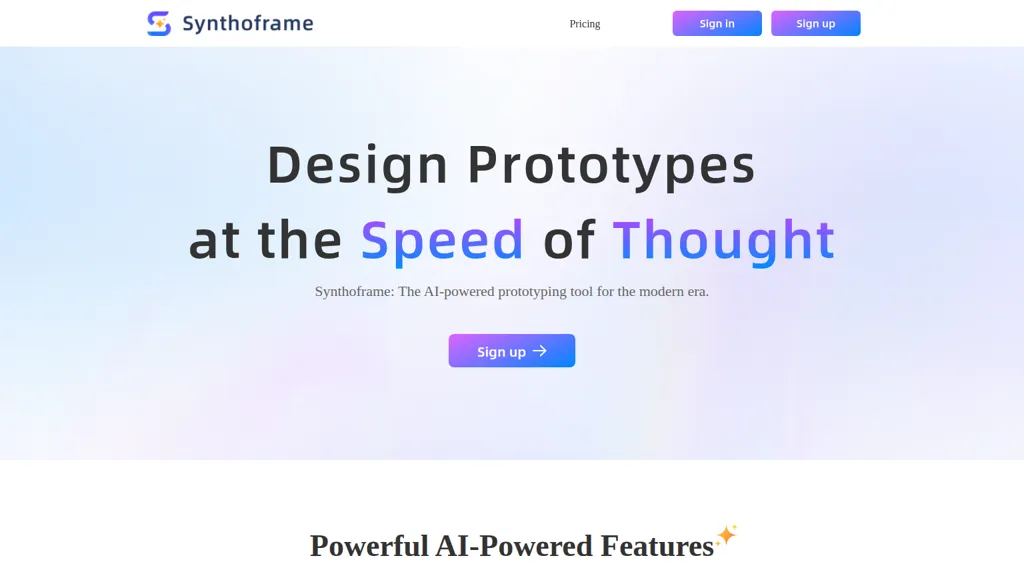 Synthoframe

Pricing

Sign in

Sign up

Design Prototypes at the Speed of Thought

Synthoframe: The AI-powered prototyping tool for the modern era.

Sign up

Powerful AI-Powered Features